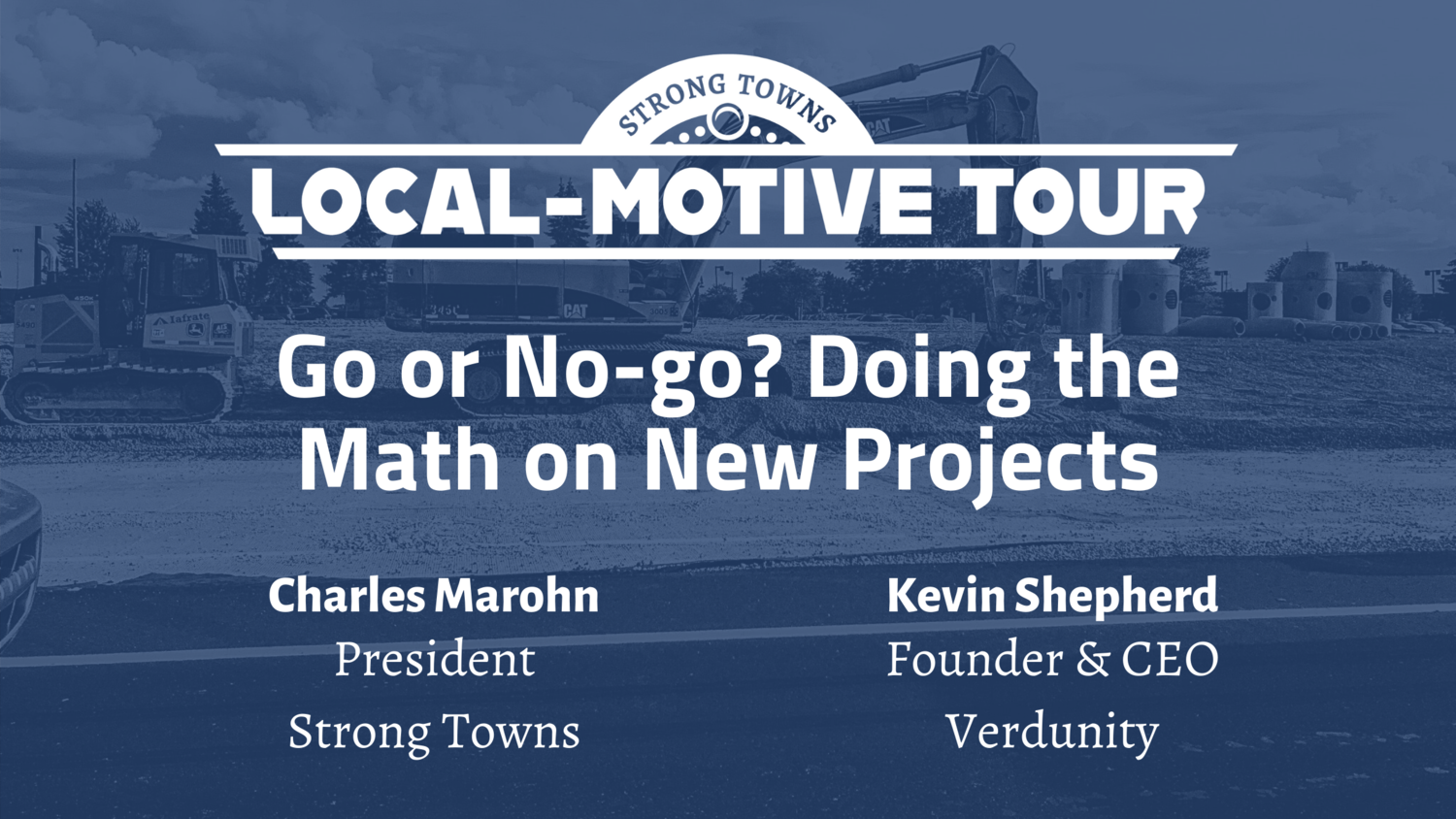 STRONG TOWNS

LOCAL-MOTIVE TOUR

Go or No-go? Doing the Math on New Projects

Charles Marohn
President
Strong Towns

Kevin Shepherd
Founder & CEO
Verdunity